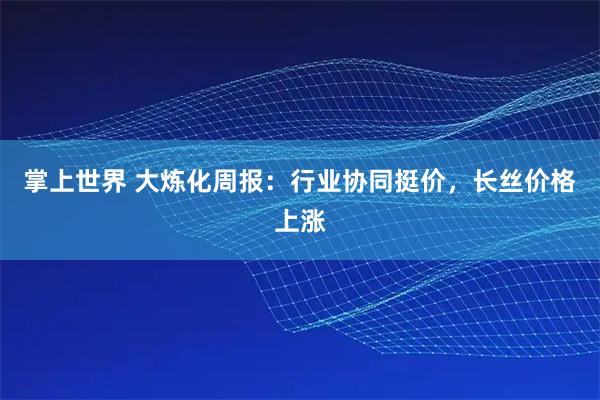 掌上世界 大炼化周报：行业协同挺价，长丝价格上涨